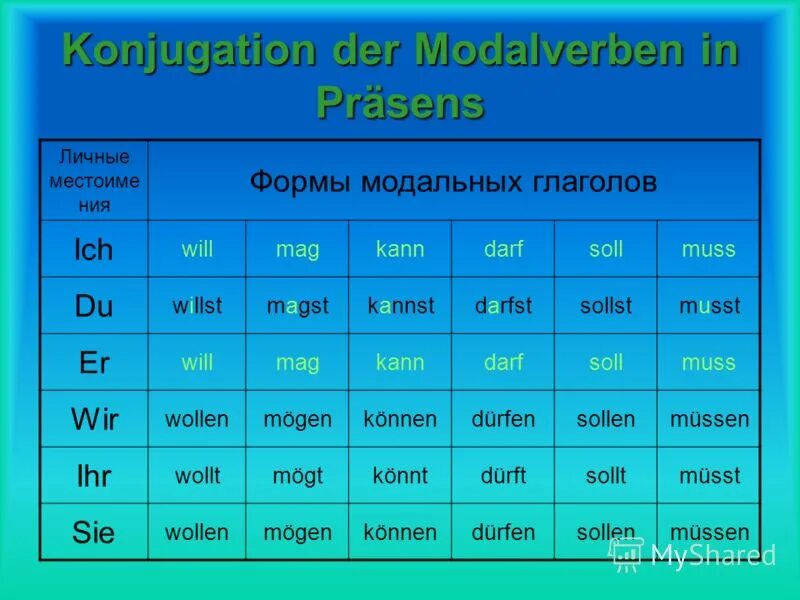 Konjugation der Modalverben in Präsens

| Личные местоимения | Формы модальных глаголов | | | | | |
|---|---|---|---|---|---|---|
| Ich | will | mag | kann | darf | soll | muss |
| Du | willst | magst | kannst | darfst | sollst | musst |
| Er | will | mag | kann | darf | soll | muss |
| Wir | wollen | mögen | können | dürfen | sollen | müssen |
| Ihr | wollt | mögt | könnt | dürft | sollt | müsst |
| Sie | wollen | mögen | können | dürfen | sollen | müssen |

MyShared